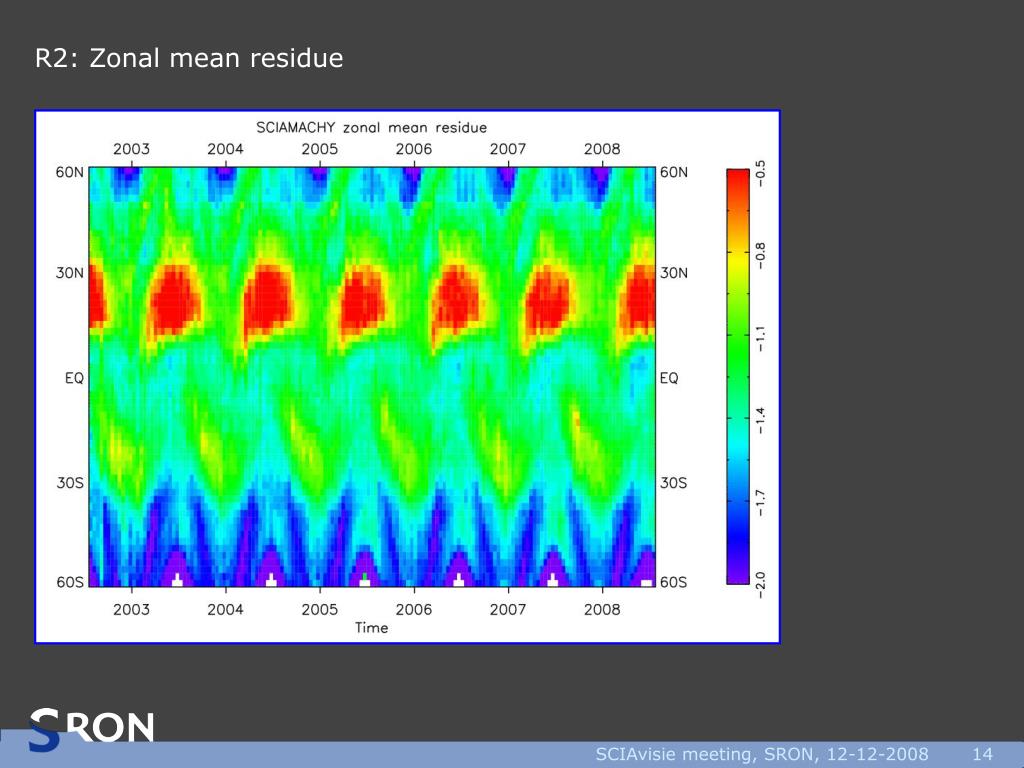 R2: Zonal mean residue

SCIAMACHY zonal mean residue

2003 2004 2005 2006 2007 2008

60N
30N
EQ
30S
60S

60N
30N
EQ
30S
60S

2003 2004 2005 2006 2007 2008
Time

−0.5
−0.8
−1.1
−1.4
−1.7
−2.0

SRON

SCIAvisie meeting, SRON, 12-12-2008 14